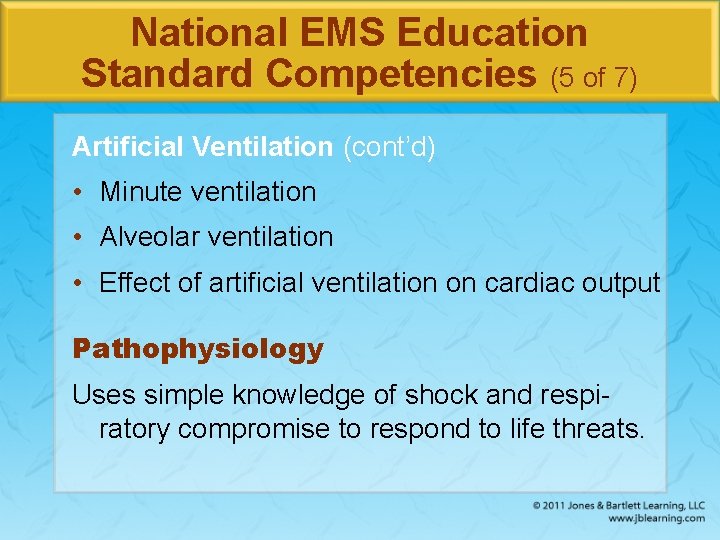 National EMS Education Standard Competencies (5 of 7)

Artificial Ventilation (cont'd)

• Minute ventilation
• Alveolar ventilation
• Effect of artificial ventilation on cardiac output

Pathophysiology

Uses simple knowledge of shock and respiratory compromise to respond to life threats.

© 2011 Jones & Bartlett Learning, LLC
www.jblearning.com